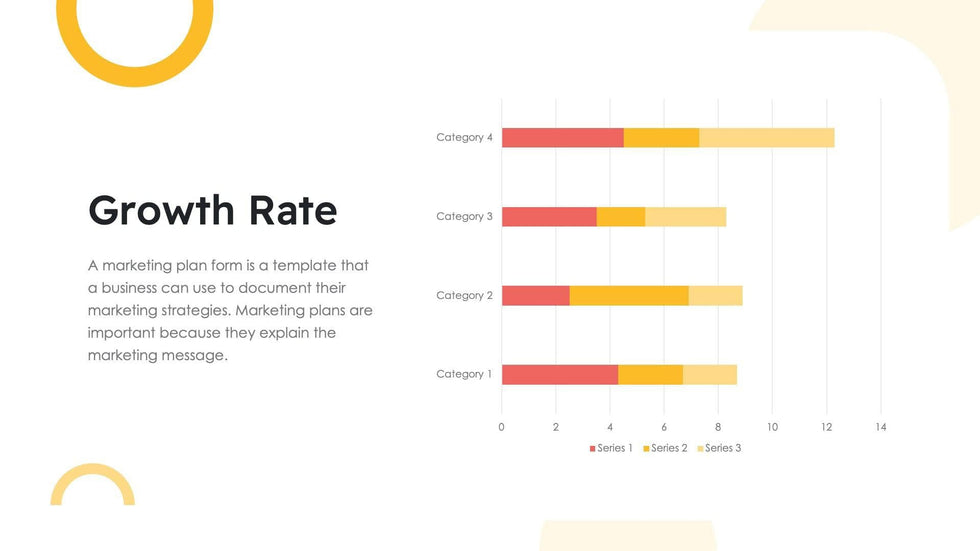 Growth Rate

A marketing plan form is a template that a business can use to document their marketing strategies. Marketing plans are important because they explain the marketing message.

Category 4

Category 3

Category 2

Category 1

0 2 4 6 8 10 12 14

Series 1 Series 2 Series 3